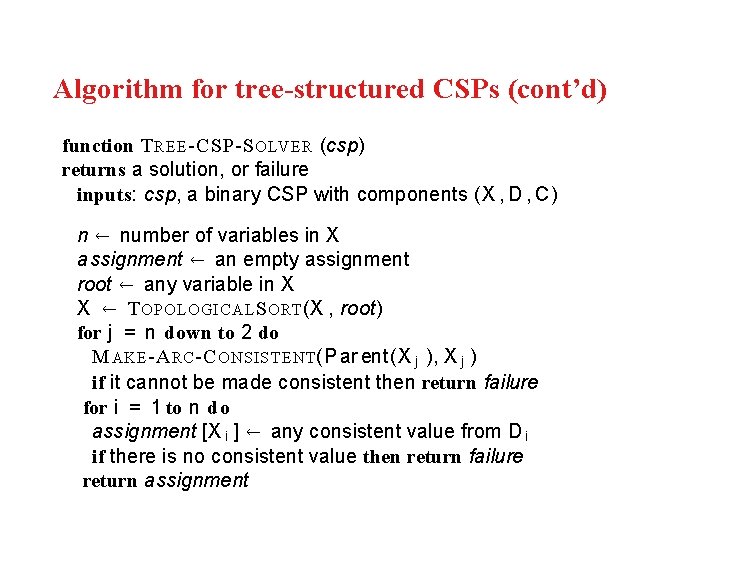 Algorithm for tree-structured CSPs (cont'd)

function TREE-CSP-SOLVER (csp)
returns a solution, or failure
inputs: csp, a binary CSP with components (X, D, C)

n ← number of variables in X
assignment ← an empty assignment
root ← any variable in X
X ← TOPOLOGICALSORT(X, root)
for j = n down to 2 do
MAKE-ARC-CONSISTENT(Parent($X_j$), $X_j$)
if it cannot be made consistent then return failure
for i = 1 to n do
assignment [$X_i$] ← any consistent value from $D_i$
if there is no consistent value then return failure
return assignment